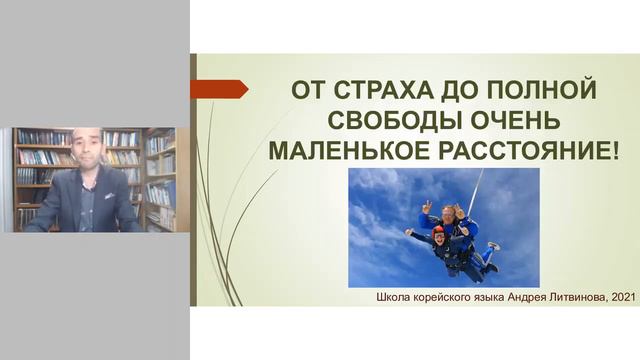 ОТ СТРАХА ДО ПОЛНОЙ СВОБОДЫ ОЧЕНЬ МАЛЕНЬКОЕ РАССТОЯНИЕ!

Школа корейского языка Андрея Литвинова, 2021